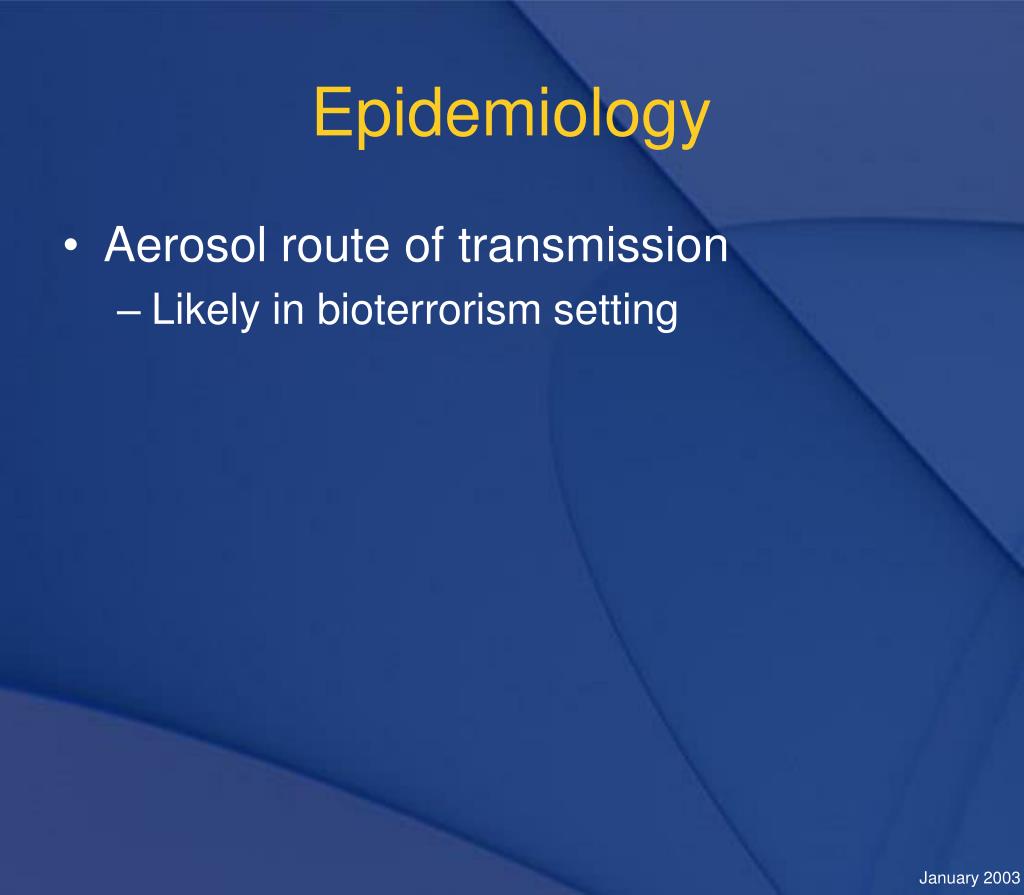 Epidemiology

• Aerosol route of transmission
– Likely in bioterrorism setting

January 2003